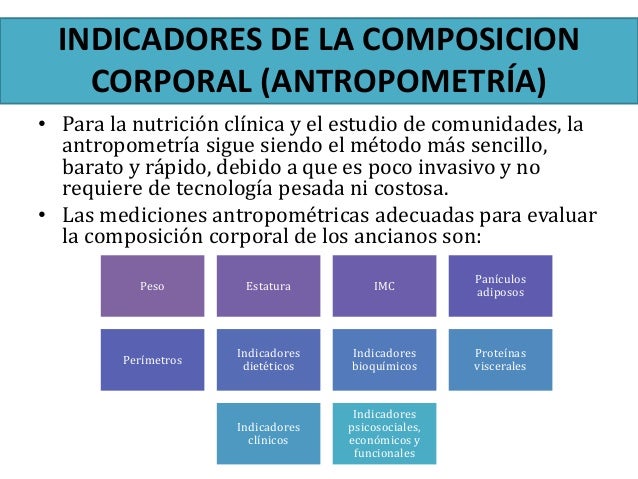 INDICADORES DE LA COMPOSICION CORPORAL (ANTROPOMETRÍA)

• Para la nutrición clínica y el estudio de comunidades, la antropometría sigue siendo el método más sencillo, barato y rápido, debido a que es poco invasivo y no requiere de tecnología pesada ni costosa.
• Las mediciones antropométricas adecuadas para evaluar la composición corporal de los ancianos son:

Peso

Estatura

IMC

Panículos adiposos

Perímetros

Indicadores dietéticos

Indicadores bioquímicos

Proteínas viscerales

Indicadores clínicos

Indicadores psicosociales, económicos y funcionales